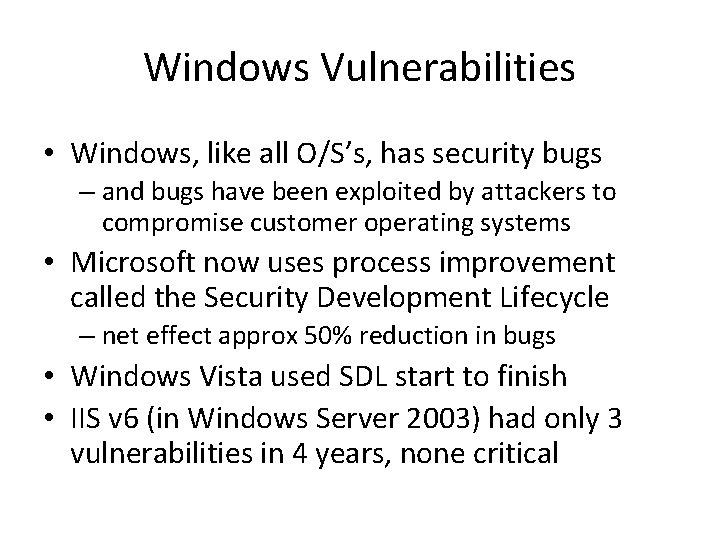 Windows Vulnerabilities

• Windows, like all O/S's, has security bugs
– and bugs have been exploited by attackers to compromise customer operating systems
• Microsoft now uses process improvement called the Security Development Lifecycle
– net effect approx 50% reduction in bugs
• Windows Vista used SDL start to finish
• IIS v6 (in Windows Server 2003) had only 3 vulnerabilities in 4 years, none critical